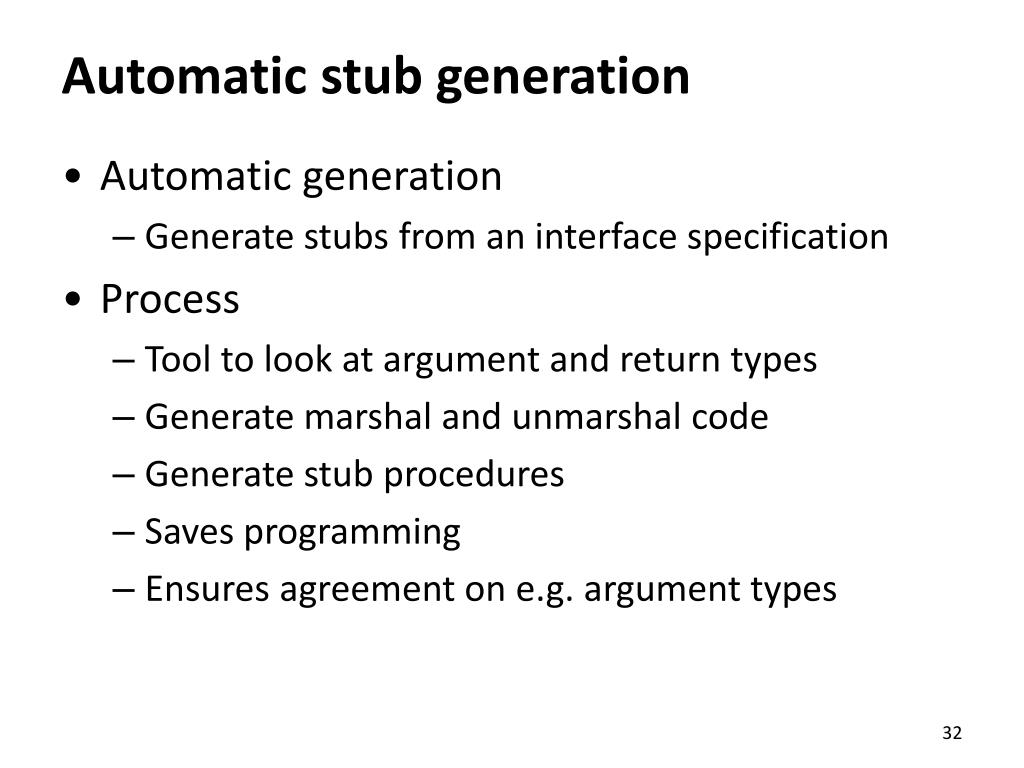 Automatic stub generation

• Automatic generation
– Generate stubs from an interface specification

• Process
– Tool to look at argument and return types
– Generate marshal and unmarshal code
– Generate stub procedures
– Saves programming
– Ensures agreement on e.g. argument types

32